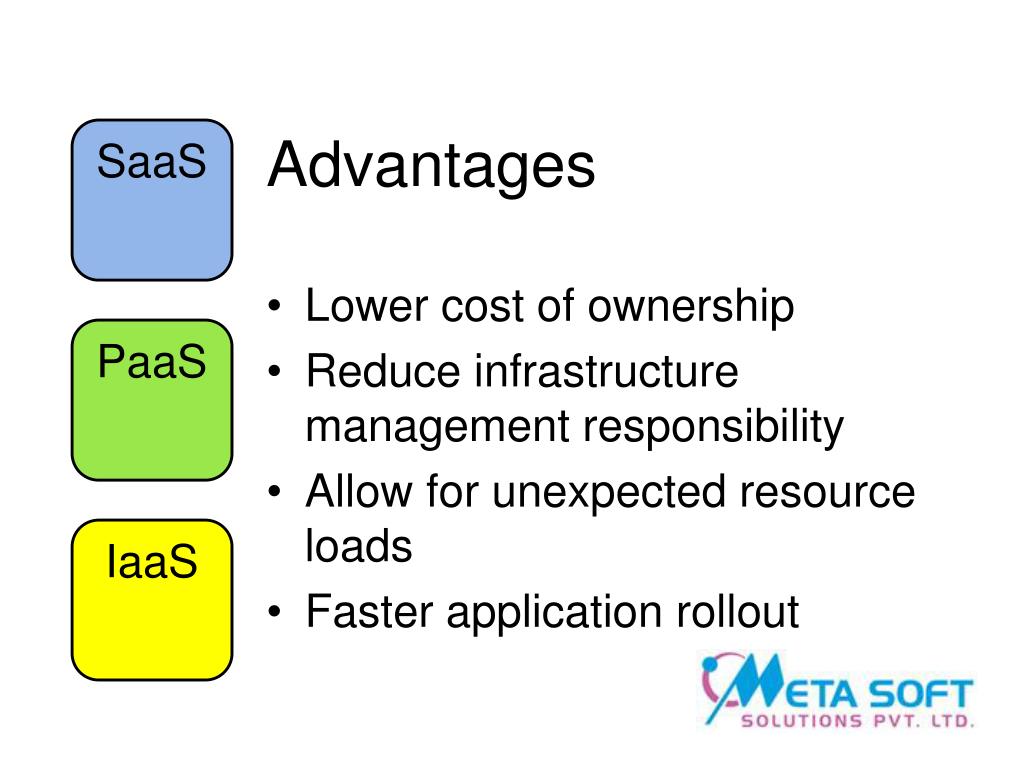 SaaS

PaaS

IaaS

Advantages

• Lower cost of ownership
• Reduce infrastructure management responsibility
• Allow for unexpected resource loads
• Faster application rollout

META SOFT
SOLUTIONS PVT. LTD.